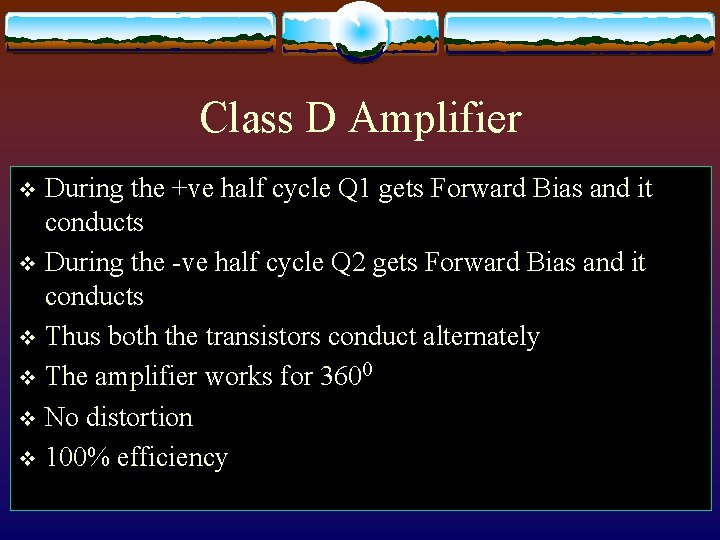 Class D Amplifier

❖ During the +ve half cycle Q1 gets Forward Bias and it conducts

❖ During the -ve half cycle Q2 gets Forward Bias and it conducts

❖ Thus both the transistors conduct alternately

❖ The amplifier works for $360^0$

❖ No distortion

❖ 100% efficiency